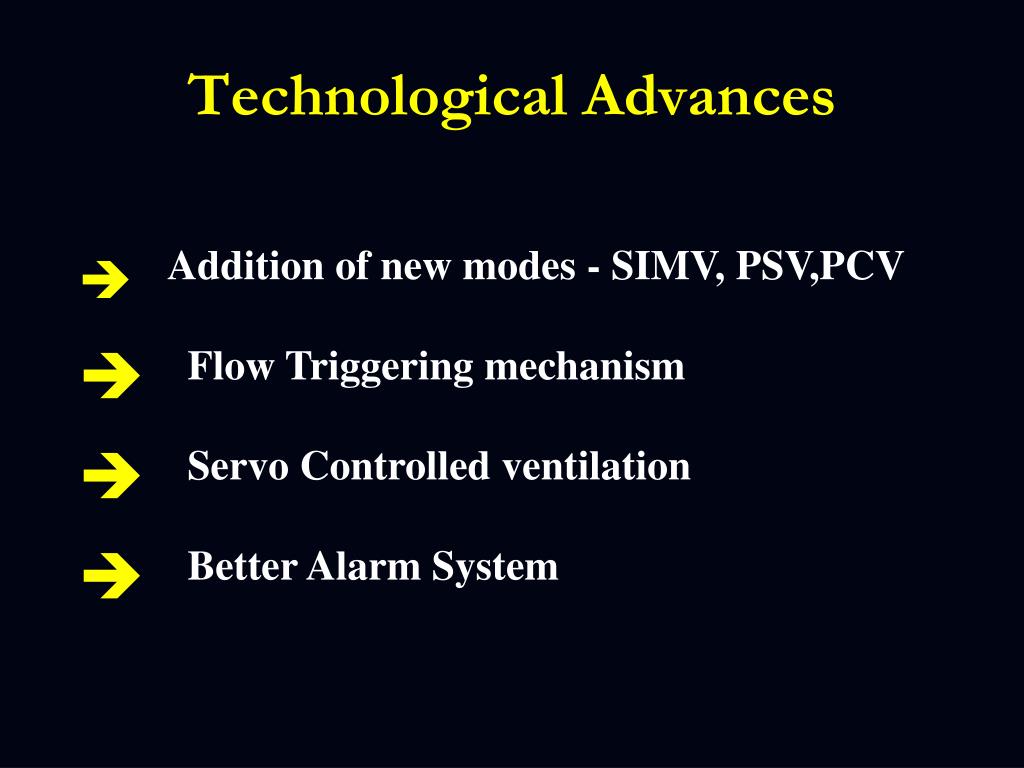 Technological Advances

➔ Addition of new modes - SIMV, PSV,PCV

➔ Flow Triggering mechanism

➔ Servo Controlled ventilation

➔ Better Alarm System